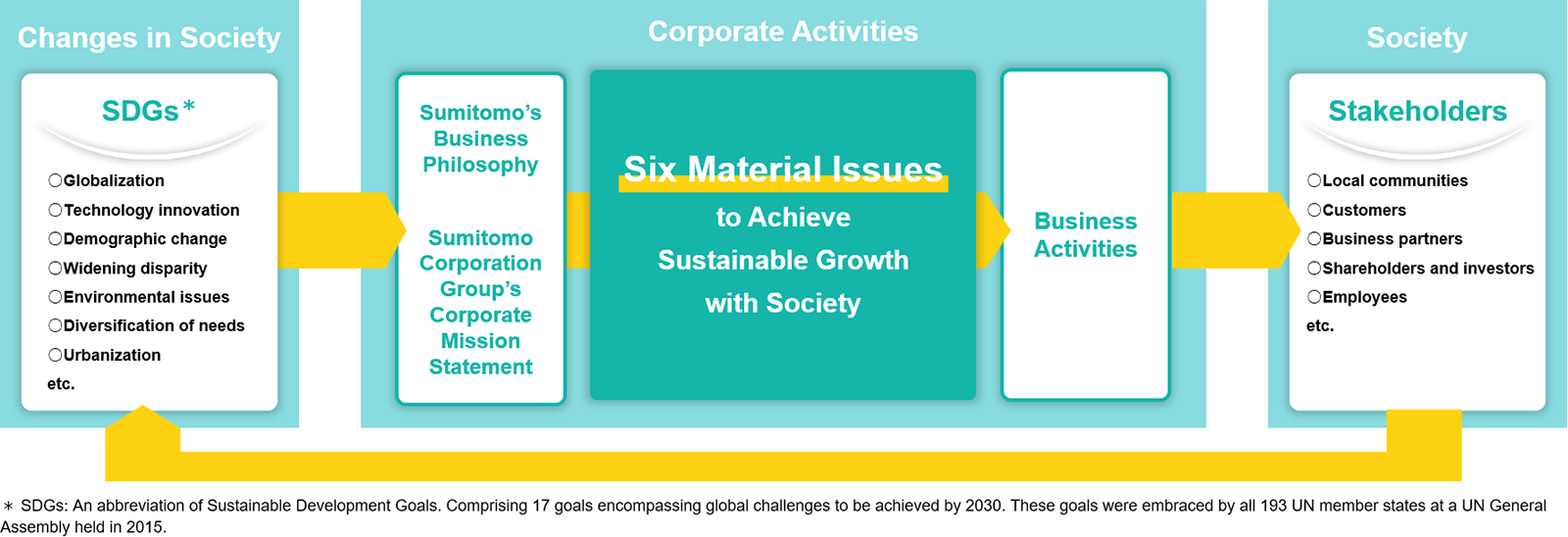 Changes in Society

SDGs*

○Globalization
○Technology innovation
○Demographic change
○Widening disparity
○Environmental issues
○Diversification of needs
○Urbanization
etc.

Corporate Activities

Sumitomo's Business Philosophy

Sumitomo Corporation Group's Corporate Mission Statement

Six Material Issues to Achieve Sustainable Growth with Society

Business Activities

Society

Stakeholders

○Local communities
○Customers
○Business partners
○Shareholders and investors
○Employees
etc.

* SDGs: An abbreviation of Sustainable Development Goals. Comprising 17 goals encompassing global challenges to be achieved by 2030. These goals were embraced by all 193 UN member states at a UN General Assembly held in 2015.